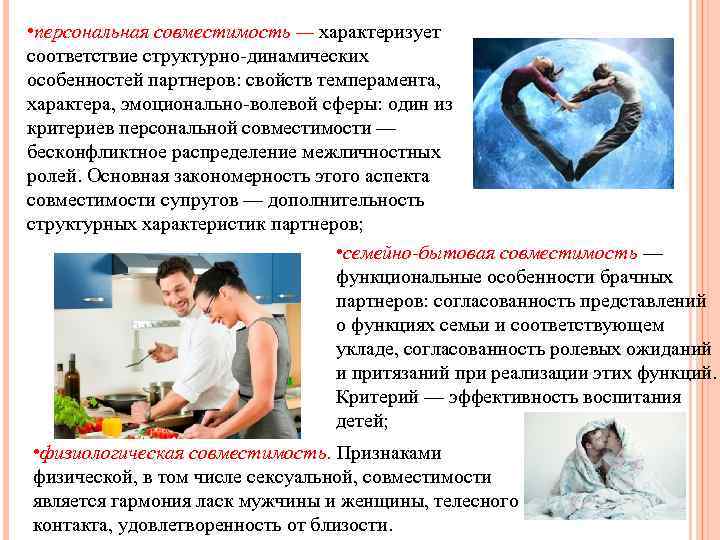 •персональная совместимость — характеризует соответствие структурно-динамических особенностей партнеров: свойств темперамента, характера, эмоционально-волевой сферы: один из критериев персональной совместимости — бесконфликтное распределение межличностных ролей. Основная закономерность этого аспекта совместимости супругов — дополнительность структурных характеристик партнеров;

•семейно-бытовая совместимость — функциональные особенности брачных партнеров: согласованность представлений о функциях семьи и соответствующем укладе, согласованность ролевых ожиданий и притязаний при реализации этих функций. Критерий — эффективность воспитания детей;

•физиологическая совместимость. Признаками физической, в том числе сексуальной, совместимости является гармония ласк мужчины и женщины, телесного контакта, удовлетворенность от близости.